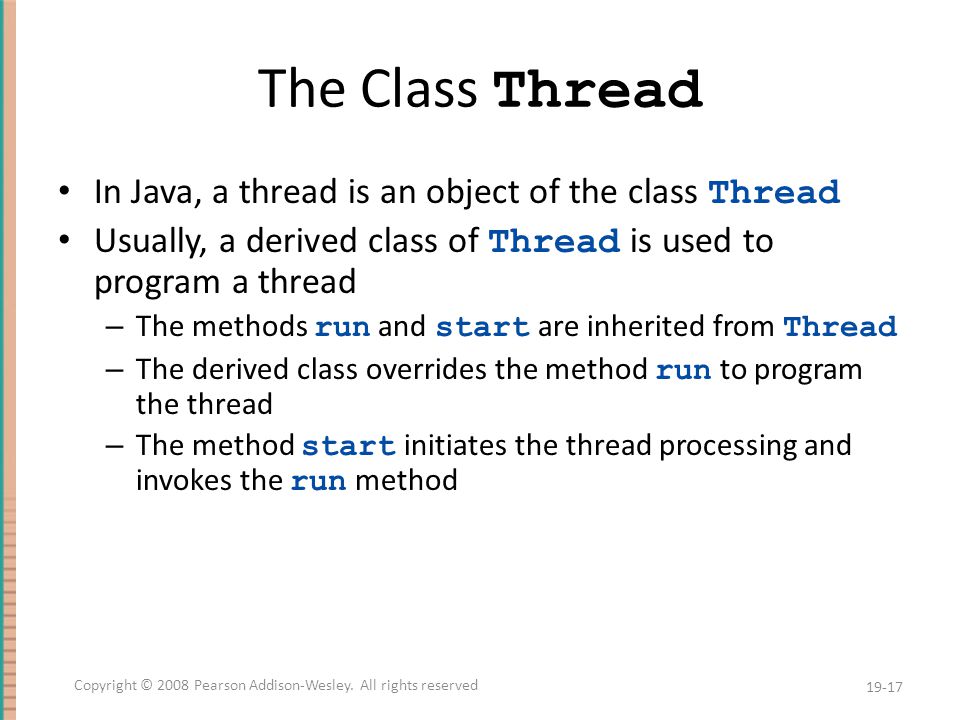 The Class Thread

• In Java, a thread is an object of the class Thread
• Usually, a derived class of Thread is used to program a thread
  – The methods run and start are inherited from Thread
  – The derived class overrides the method run to program the thread
  – The method start initiates the thread processing and invokes the run method

Copyright © 2008 Pearson Addison-Wesley. All rights reserved

19-17